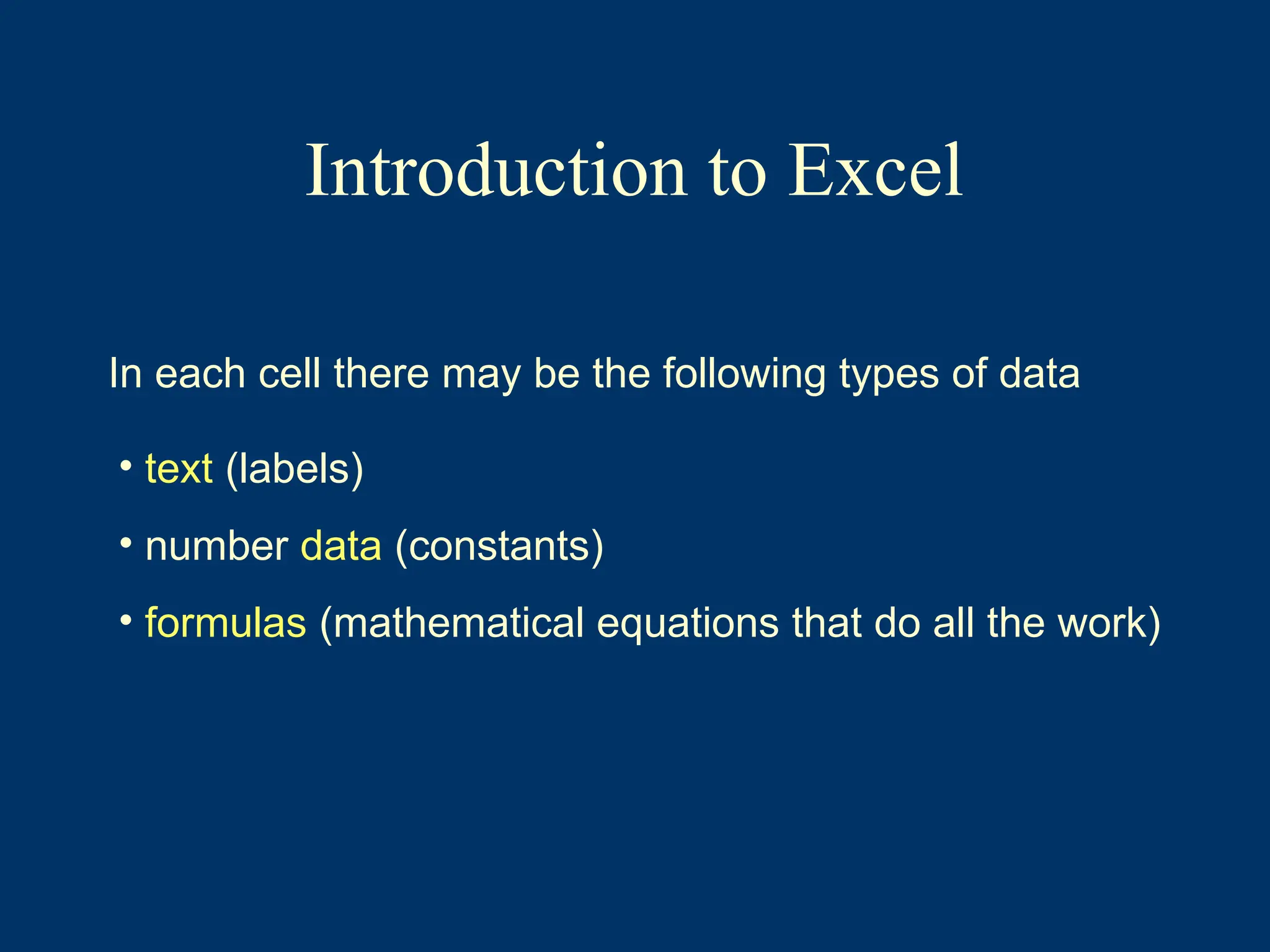 Introduction to Excel

In each cell there may be the following types of data

• text (labels)

• number data (constants)

• formulas (mathematical equations that do all the work)